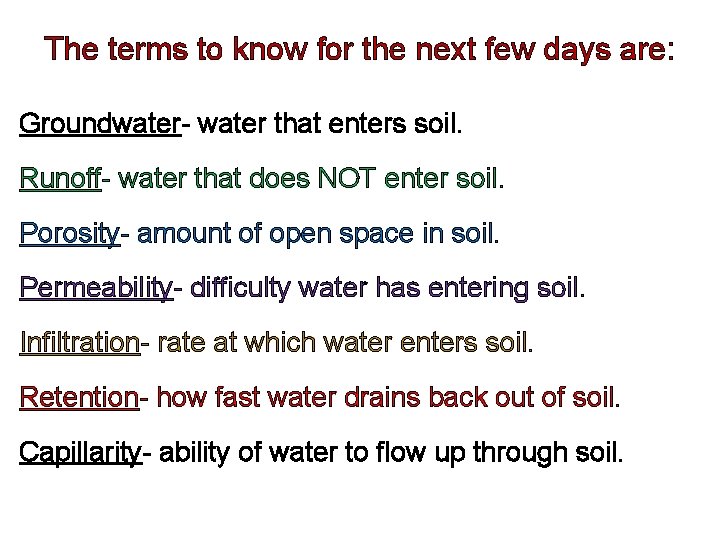 The terms to know for the next few days are:

Groundwater- water that enters soil.

Runoff- water that does NOT enter soil.

Porosity- amount of open space in soil.

Permeability- difficulty water has entering soil.

Infiltration- rate at which water enters soil.

Retention- how fast water drains back out of soil.

Capillarity- ability of water to flow up through soil.